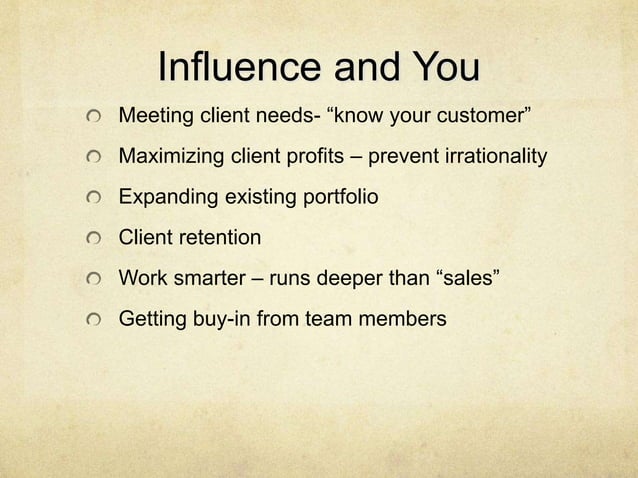 Influence and You

Meeting client needs- “know your customer”

Maximizing client profits – prevent irrationality

Expanding existing portfolio

Client retention

Work smarter – runs deeper than “sales”

Getting buy-in from team members